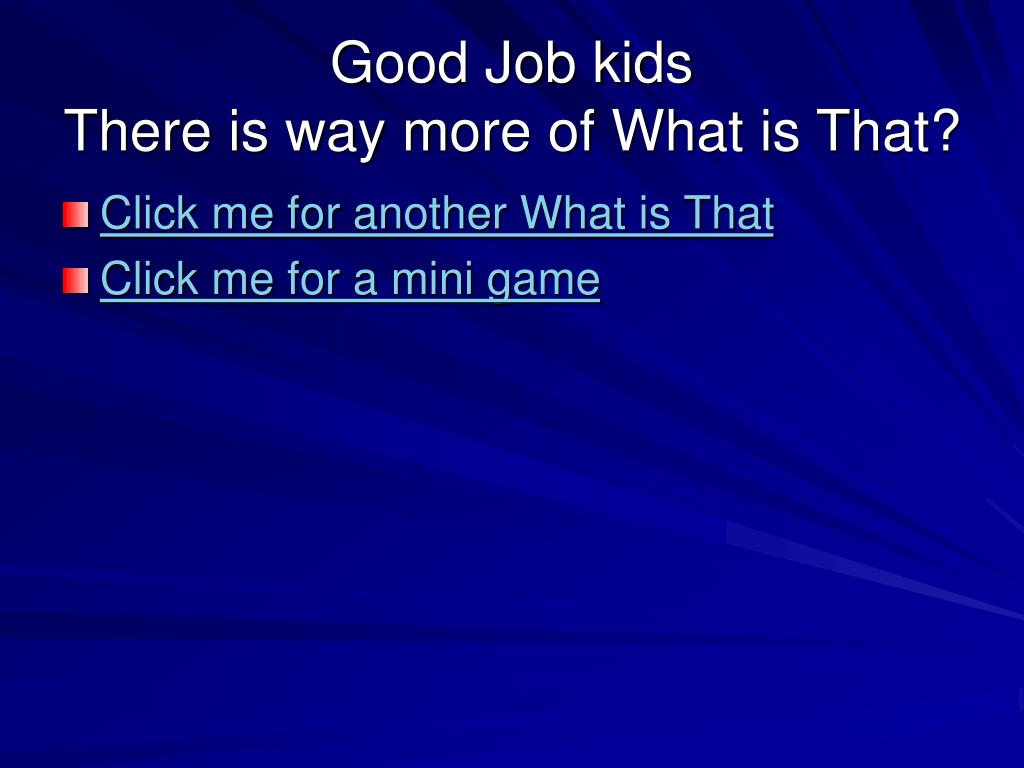 Good Job kids
There is way more of What is That?

Click me for another What is That
Click me for a mini game